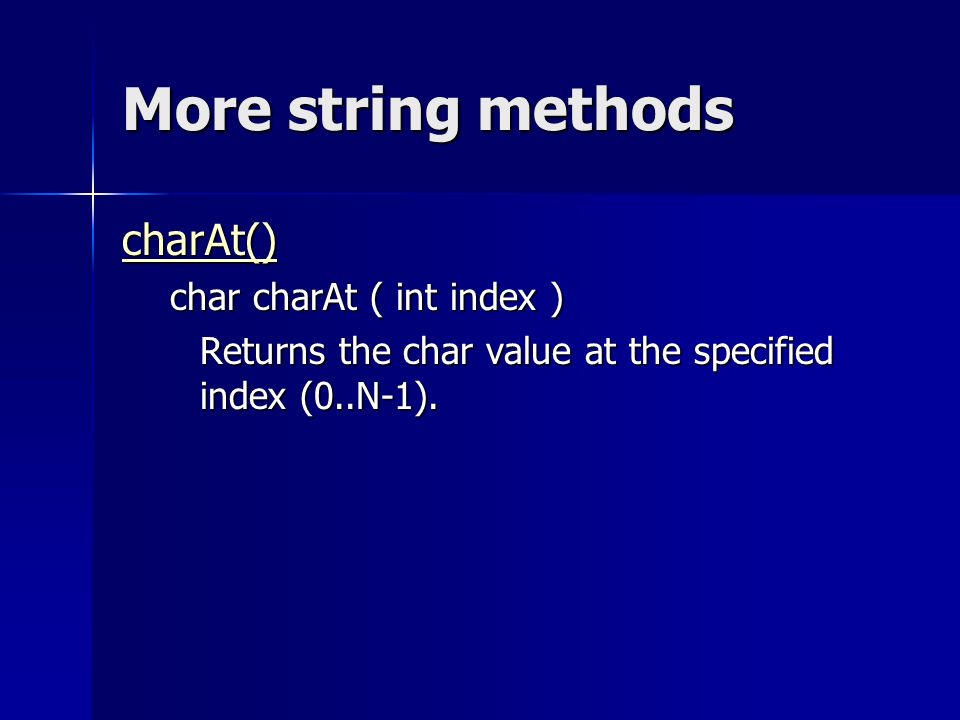 More string methods

charAt()

char charAt ( int index )

Returns the char value at the specified index (0..N-1).